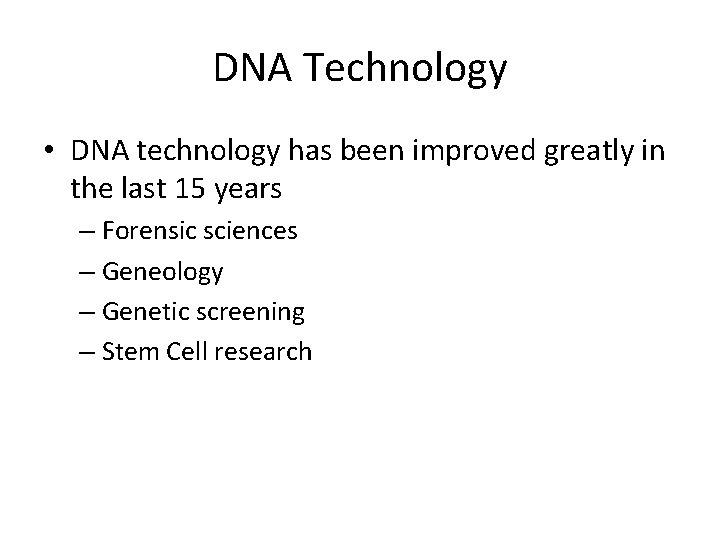 DNA Technology

• DNA technology has been improved greatly in the last 15 years

– Forensic sciences

– Geneology

– Genetic screening

– Stem Cell research